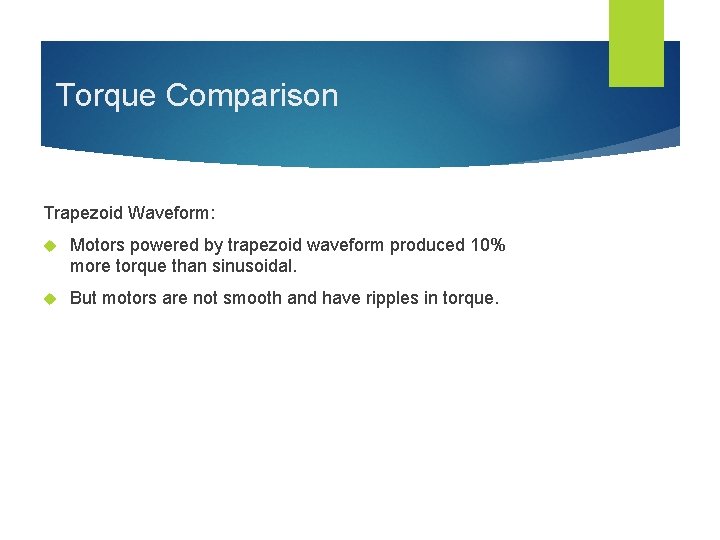 Torque Comparison

Trapezoid Waveform:

Motors powered by trapezoid waveform produced 10% more torque than sinusoidal.

But motors are not smooth and have ripples in torque.